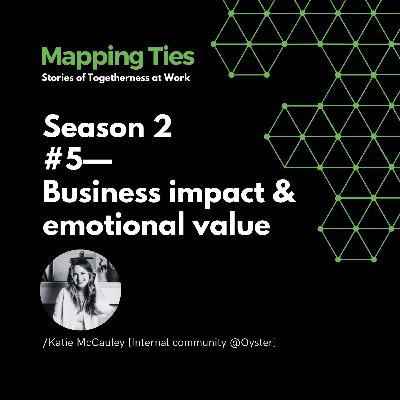 Mapping Ties
Stories of Togetherness at Work

Season 2
#5—
Business impact & emotional value

/Katie McCauley [Internal community @Oyster]